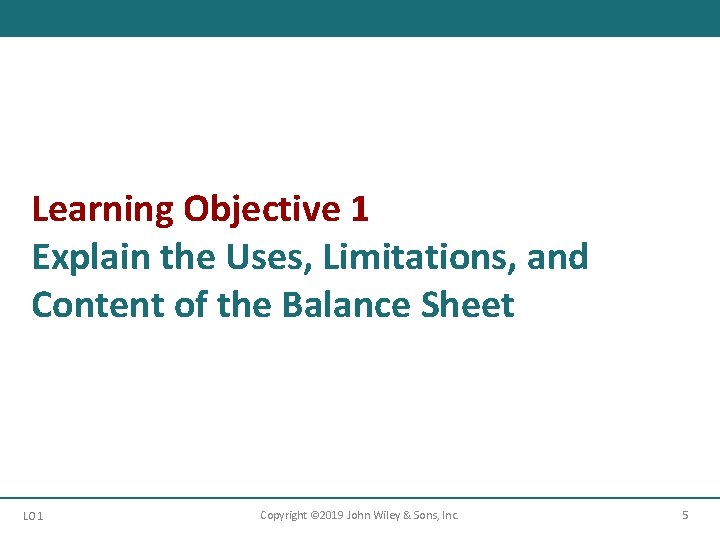 Learning Objective 1
Explain the Uses, Limitations, and Content of the Balance Sheet

LO 1

Copyright ©2019 John Wiley & Sons, Inc.

5